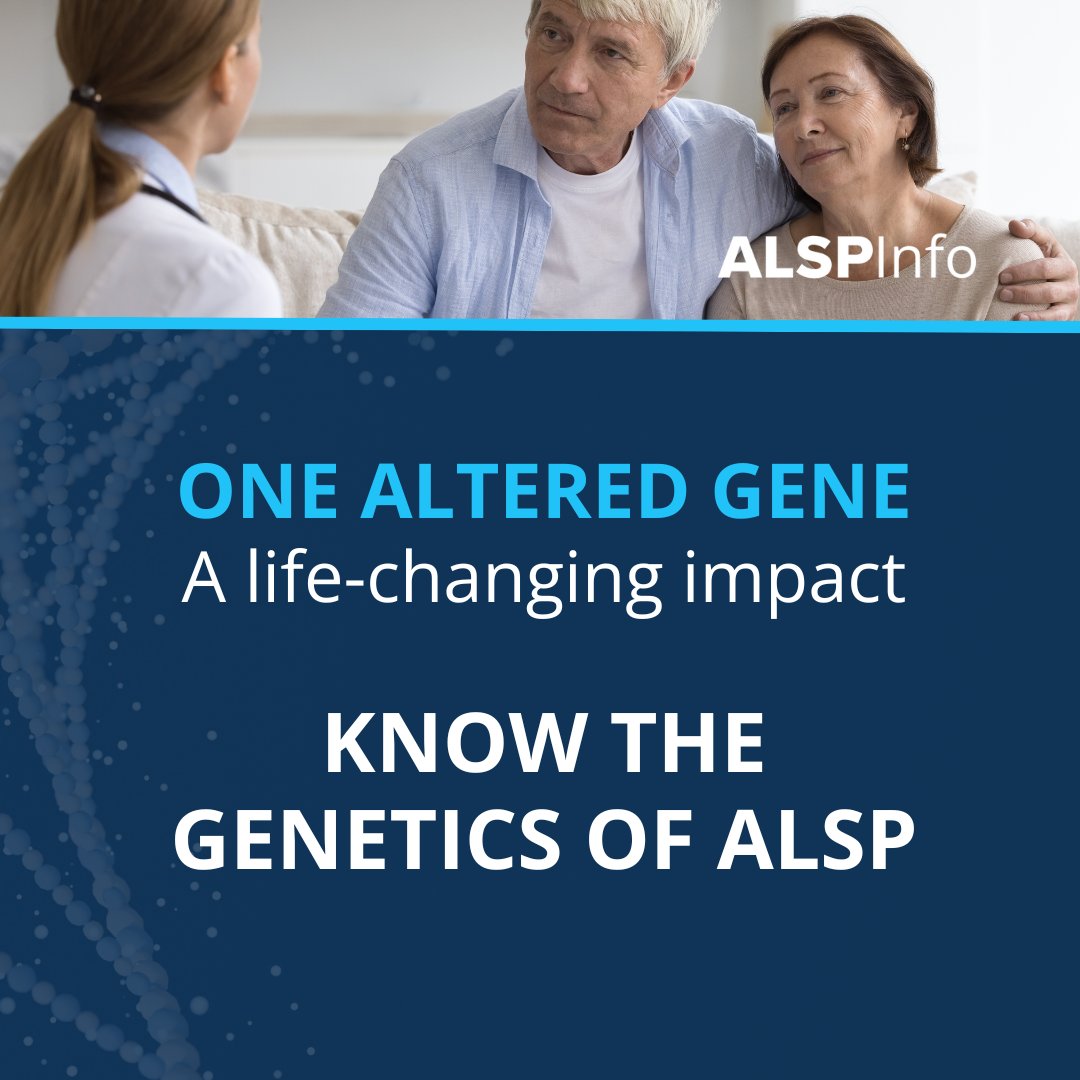 ALSPInfo

ONE ALTERED GENE
A life-changing impact

KNOW THE GENETICS OF ALSP